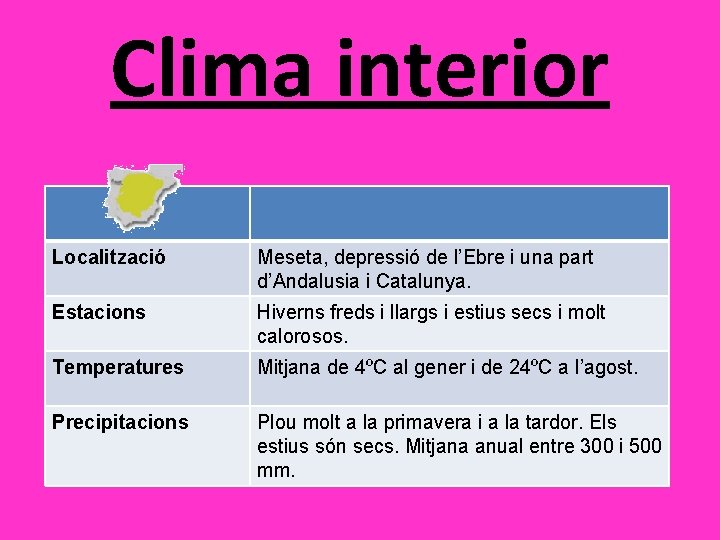 Clima interior

| | |
|---|---|
| Localització | Meseta, depressió de l'Ebre i una part d'Andalusia i Catalunya. |
| Estacions | Hiverns freds i llargs i estius secs i molt calorosos. |
| Temperatures | Mitjana de 4ºC al gener i de 24ºC a l'agost. |
| Precipitacions | Plou molt a la primavera i a la tardor. Els estius són secs. Mitjana anual entre 300 i 500 mm. |